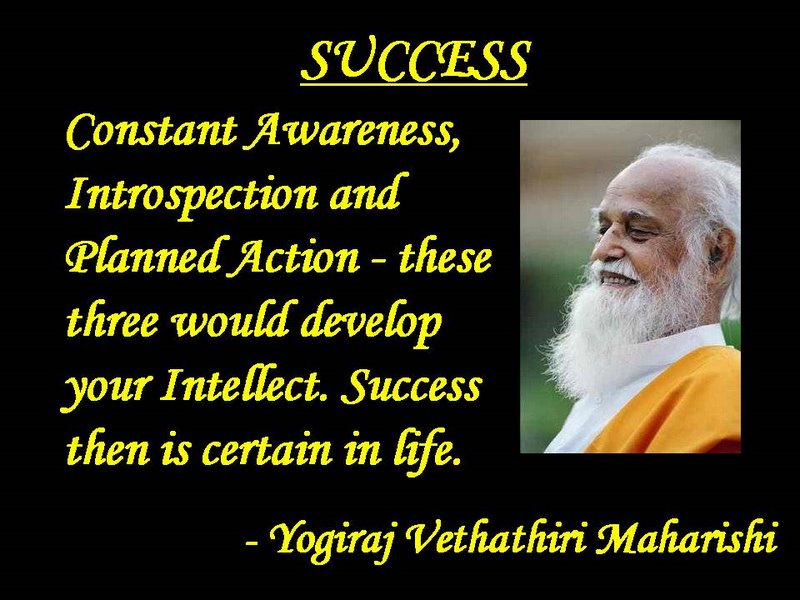 SUCCESS

Constant Awareness, Introspection and Planned Action - these three would develop your Intellect. Success then is certain in life.

- Yogiraj Vethathiri Maharishi